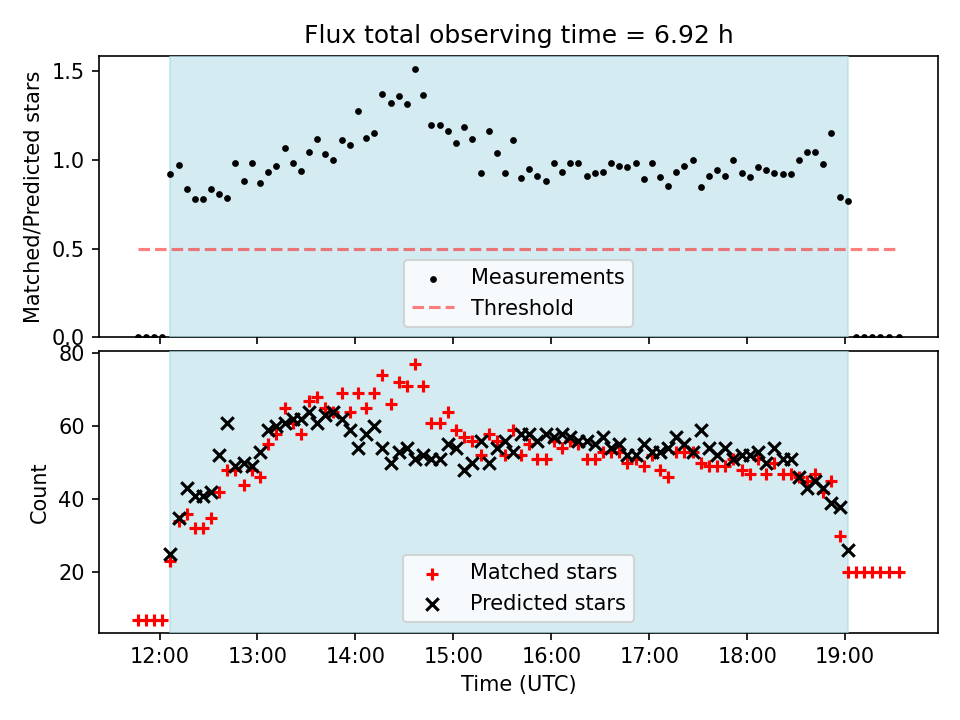 Flux total observing time = 6.92 h

Matched/Predicted stars

1.5
1.0
0.5
0.0

Measurements
Threshold

Count

80
60
40
20

Matched stars
Predicted stars

12:00
13:00
14:00
15:00
16:00
17:00
18:00
19:00

Time (UTC)